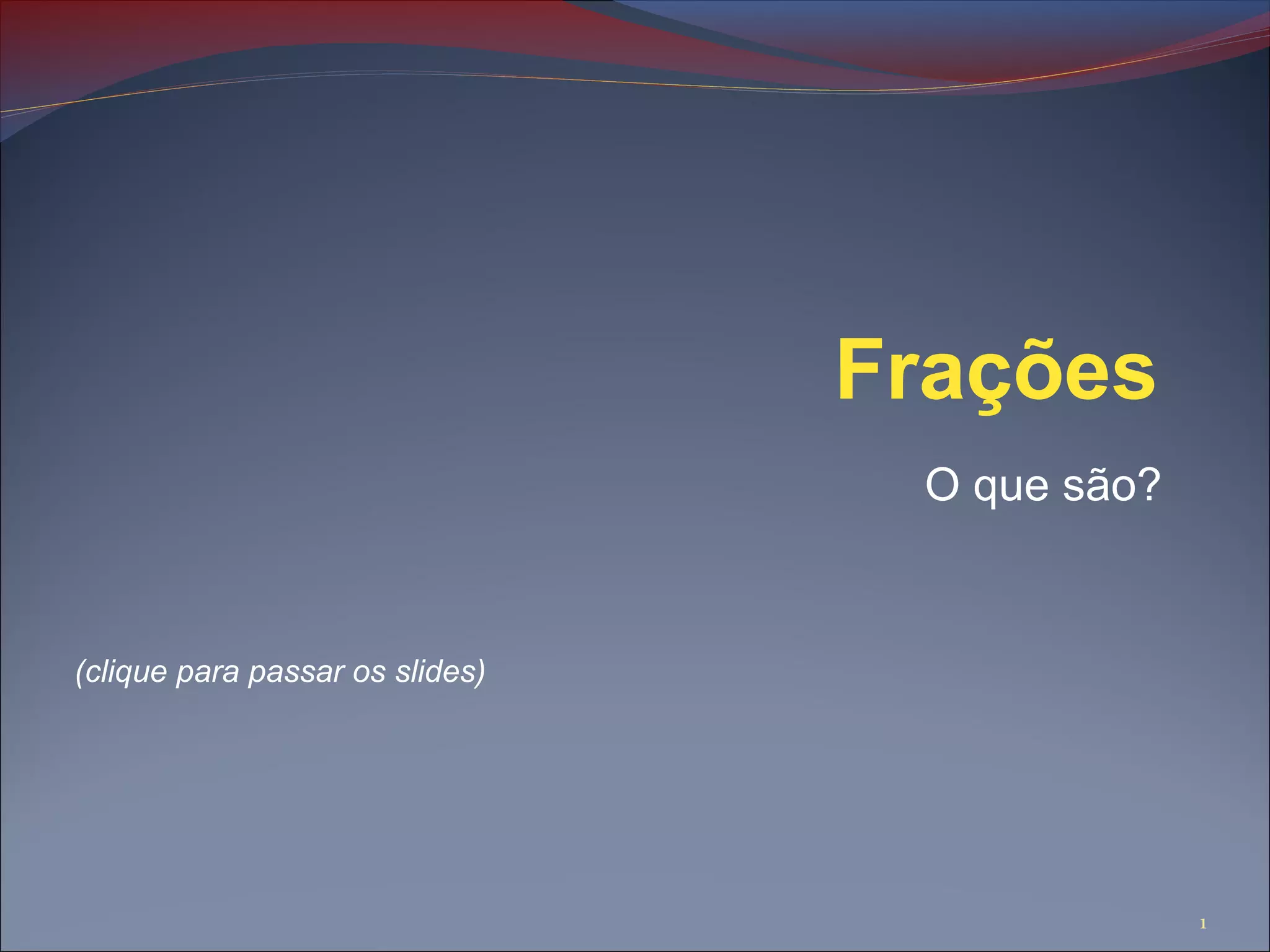 Frações

O que são?

(clique para passar os slides)

1